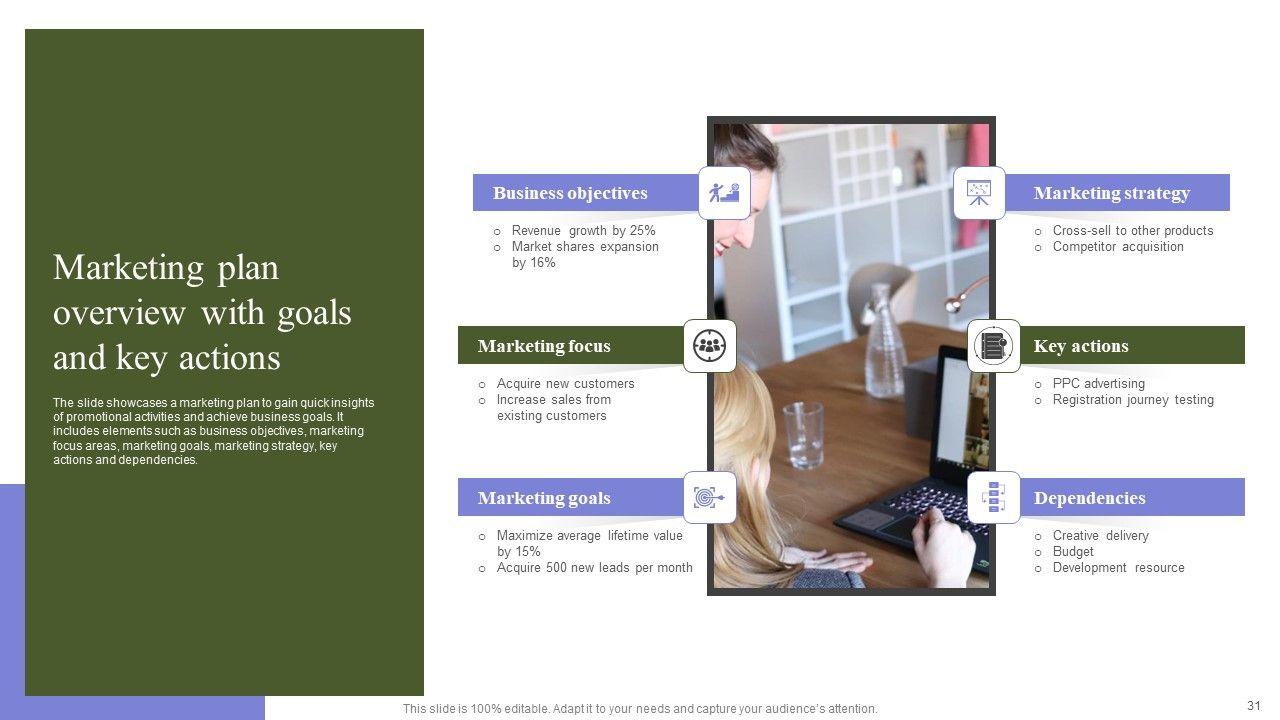 Marketing plan overview with goals and key actions

The slide showcases a marketing plan to gain quick insights of promotional activities and achieve business goals. It includes elements such as business objectives, marketing focus areas, marketing goals, marketing strategy, key actions and dependencies.

Business objectives
o Revenue growth by 25%
o Market shares expansion by 16%

Marketing focus
o Acquire new customers
o Increase sales from existing customers

Marketing goals
o Maximize average lifetime value by 15%
o Acquire 500 new leads per month

Marketing strategy
o Cross-sell to other products
o Competitor acquisition

Key actions
o PPC advertising
o Registration journey testing

Dependencies
o Creative delivery
o Budget
o Development resource

This slide is 100% editable. Adapt it to your needs and capture your audience's attention.

31